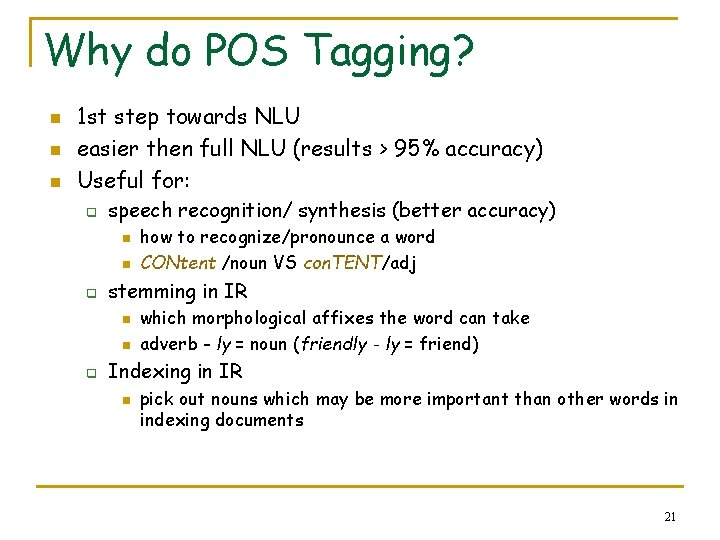 Why do POS Tagging?

- 1st step towards NLU
- easier then full NLU (results > 95% accuracy)
- Useful for:
  - speech recognition/ synthesis (better accuracy)
    - how to recognize/pronounce a word
    - CONtent /noun VS conTENT/adj
  - stemming in IR
    - which morphological affixes the word can take
    - adverb - ly = noun (friendly - ly = friend)
  - Indexing in IR
    - pick out nouns which may be more important than other words in indexing documents

21